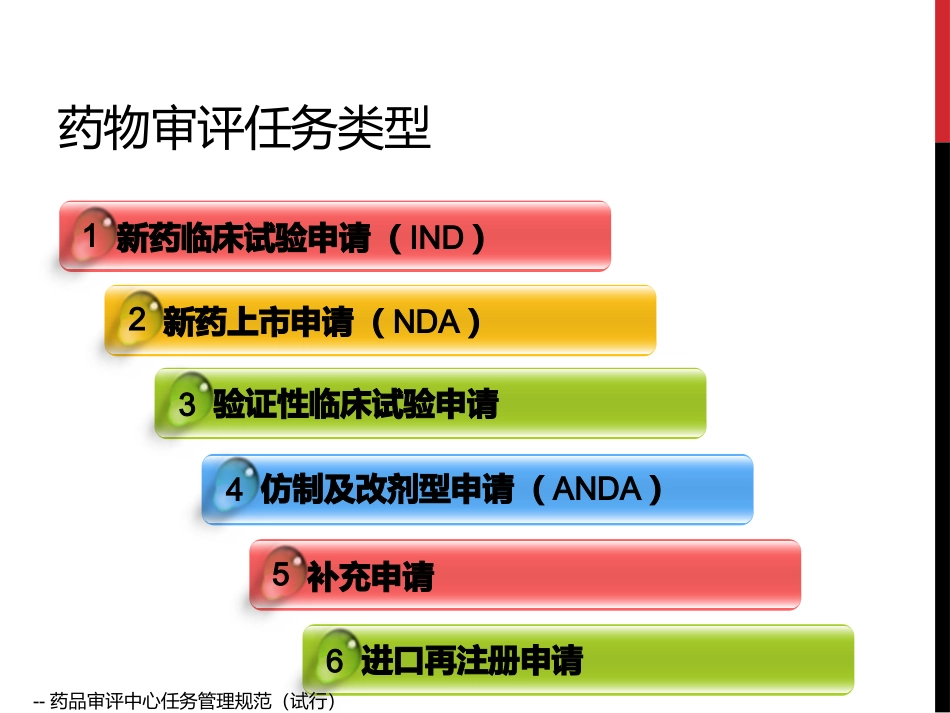 药物审评任务类型

1 新药临床试验申请（IND）

2 新药上市申请（NDA）

3 验证性临床试验申请

4 仿制及改剂型申请（ANDA）

5 补充申请

6 进口再注册申请

-- 药品审评中心任务管理规范（试行）